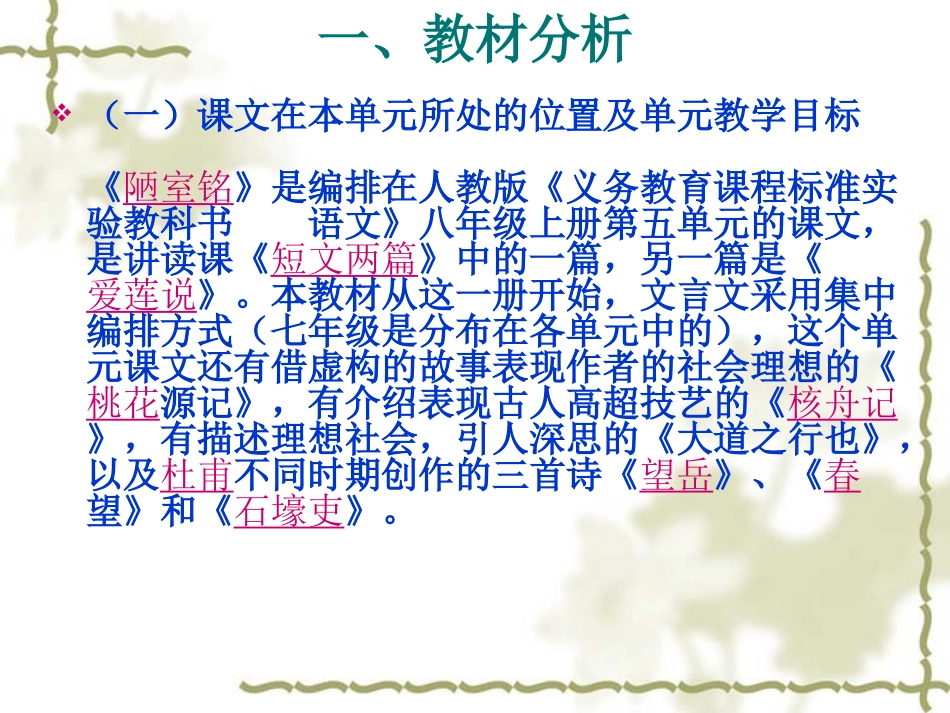 一、教材分析

❖ （一）课文在本单元所处的位置及单元教学目标

《陋室铭》是编排在人教版《义务教育课程标准实验教科书　　语文》八年级上册第五单元的课文，是讲读课《短文两篇》中的一篇，另一篇是《爱莲说》。本教材从这一册开始，文言文采用集中编排方式（七年级是分布在各单元中的），这个单元课文还有借虚构的故事表现作者的社会理想的《桃花源记》，有介绍表现古人高超技艺的《核舟记》，有描述理想社会，引人深思的《大道之行也》，以及杜甫不同时期创作的三首诗《望岳》、《春望》和《石壕吏》。